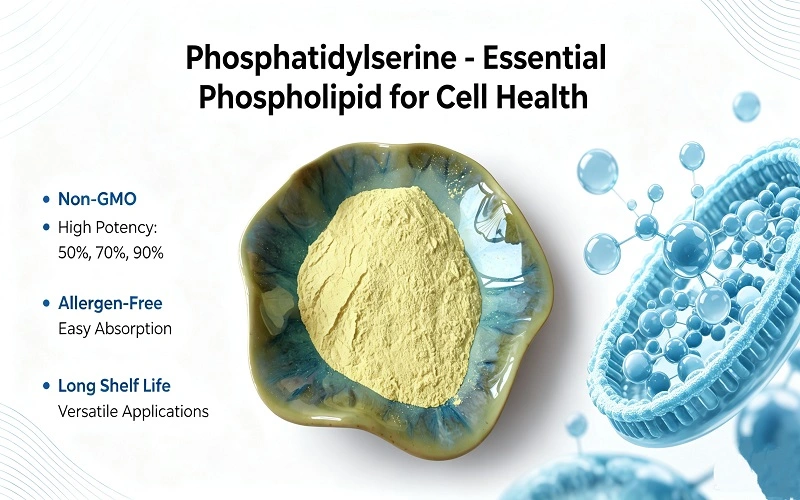 Phosphatidylserine - Essential Phospholipid for Cell Health

• Non-GMO
• High Potency: 50%, 70%, 90%

• Allergen-Free
Easy Absorption

• Long Shelf Life
Versatile Applications